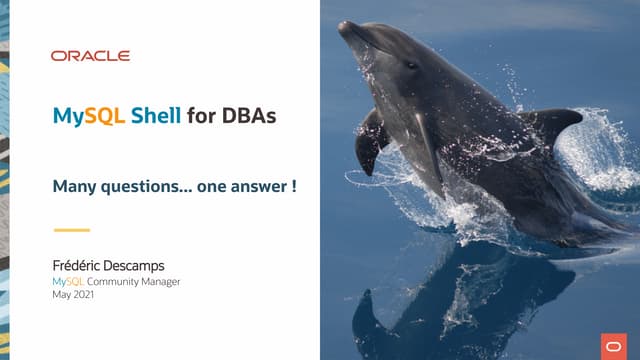 ORACLE

MySQL Shell for DBAs

Many questions... one answer !

Frédéric Descamps
MySQL Community Manager
May 2021